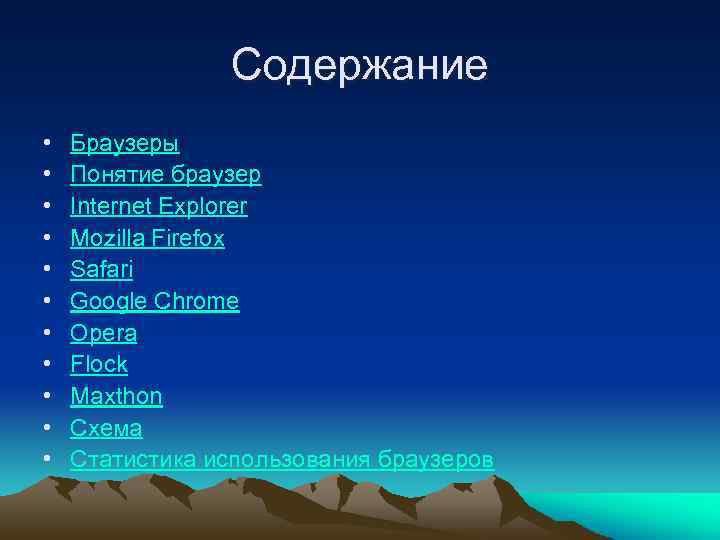 Содержание

• Браузеры
• Понятие браузер
• Internet Explorer
• Mozilla Firefox
• Safari
• Google Chrome
• Opera
• Flock
• Maxthon
• Схема
• Статистика использования браузеров